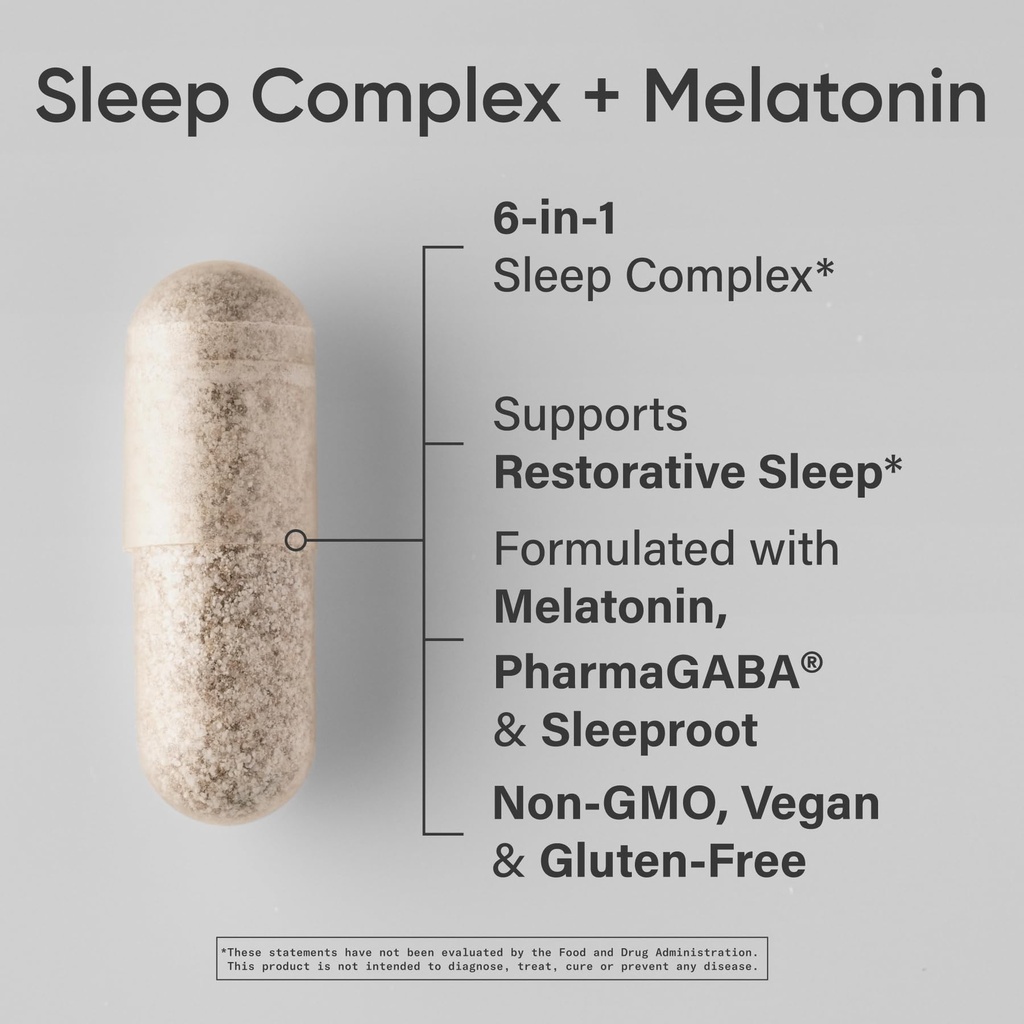 Sleep Complex + Melatonin

6-in-1
Sleep Complex*

Supports
Restorative Sleep*

Formulated with
Melatonin,
PharmaGABA®
& Sleeproot

Non-GMO, Vegan
& Gluten-Free

*These statements have not been evaluated by the Food and Drug Administration. This product is not intended to diagnose, treat, cure or prevent any disease.